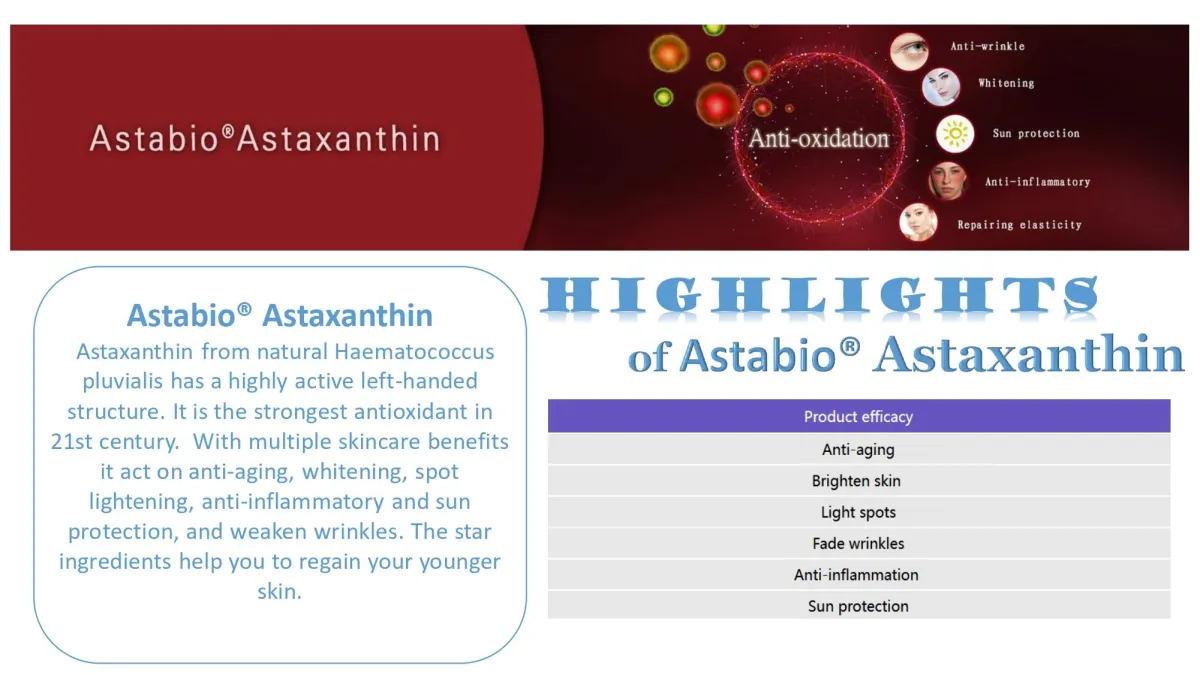 Astabio®Astaxanthin

Anti-oxidation

Anti-wrinkle

Whitening

Sun protection

Anti-inflammatory

Repairing elasticity

Astabio® Astaxanthin

Astaxanthin from natural Haematococcus pluvialis has a highly active left-handed structure. It is the strongest antioxidant in 21st century. With multiple skincare benefits it act on anti-aging, whitening, spot lightening, anti-inflammatory and sun protection, and weaken wrinkles. The star ingredients help you to regain your younger skin.

HIGHLIGHTS

of Astabio® Astaxanthin

| Product efficacy |
|---|
| Anti-aging |
| Brighten skin |
| Light spots |
| Fade wrinkles |
| Anti-inflammation |
| Sun protection |